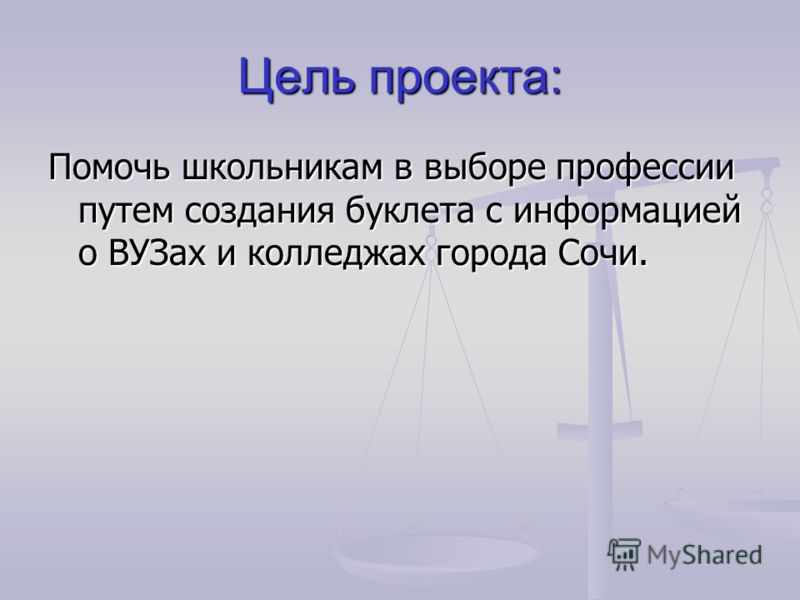 Цель проекта:

Помочь школьникам в выборе профессии путем создания буклета с информацией о ВУЗах и колледжах города Сочи.

MyShared